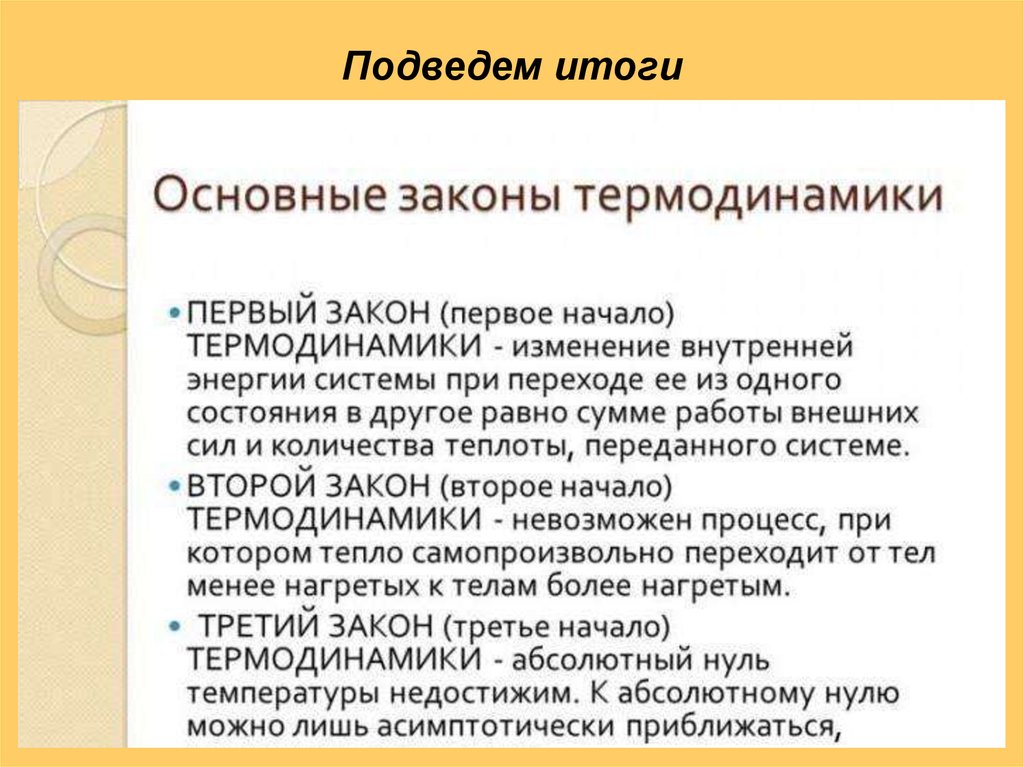 Подведем итоги

Основные законы термодинамики

• ПЕРВЫЙ ЗАКОН (первое начало) ТЕРМОДИНАМИКИ - изменение внутренней энергии системы при переходе ее из одного состояния в другое равно сумме работы внешних сил и количества теплоты, переданного системе.

• ВТОРОЙ ЗАКОН (второе начало) ТЕРМОДИНАМИКИ - невозможен процесс, при котором тепло самопроизвольно переходит от тел менее нагретых к телам более нагретым.

• ТРЕТИЙ ЗАКОН (третье начало) ТЕРМОДИНАМИКИ - абсолютный нуль температуры недостижим. К абсолютному нулю можно лишь асимптотически приближаться,